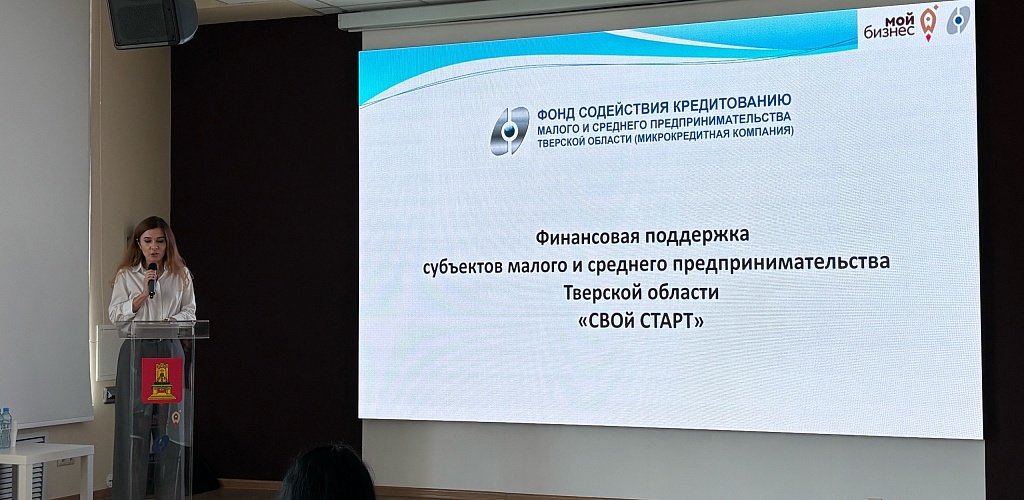 мой бизнес

ФОНД СОДЕЙСТВИЯ КРЕДИТОВАНИЮ МАЛОГО И СРЕДНЕГО ПРЕДПРИНИМАТЕЛЬСТВА ТВЕРСКОЙ ОБЛАСТИ (МИКРОКРЕДИТНАЯ КОМПАНИЯ)

Финансовая поддержка субъектов малого и среднего предпринимательства Тверской области «СВОЙ СТАРТ»